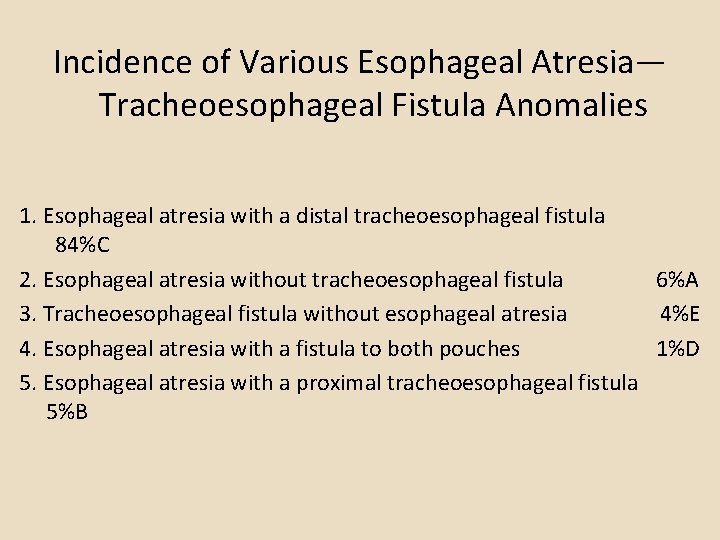 Incidence of Various Esophageal Atresia—Tracheoesophageal Fistula Anomalies

1. Esophageal atresia with a distal tracheoesophageal fistula 84%C
2. Esophageal atresia without tracheoesophageal fistula 6%A
3. Tracheoesophageal fistula without esophageal atresia 4%E
4. Esophageal atresia with a fistula to both pouches 1%D
5. Esophageal atresia with a proximal tracheoesophageal fistula 5%B